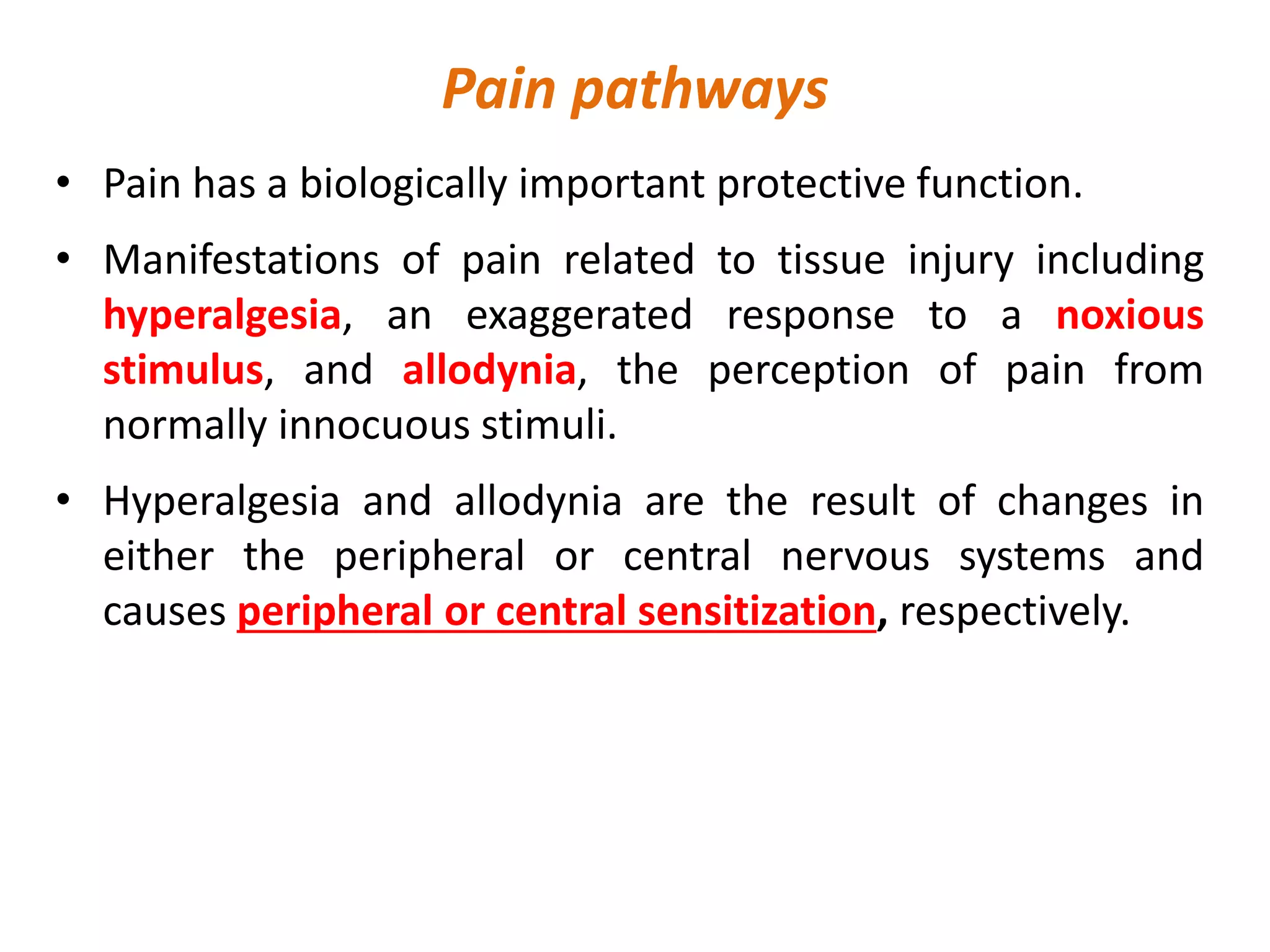 Pain pathways

• Pain has a biologically important protective function.

• Manifestations of pain related to tissue injury including hyperalgesia, an exaggerated response to a noxious stimulus, and allodynia, the perception of pain from normally innocuous stimuli.

• Hyperalgesia and allodynia are the result of changes in either the peripheral or central nervous systems and causes peripheral or central sensitization, respectively.